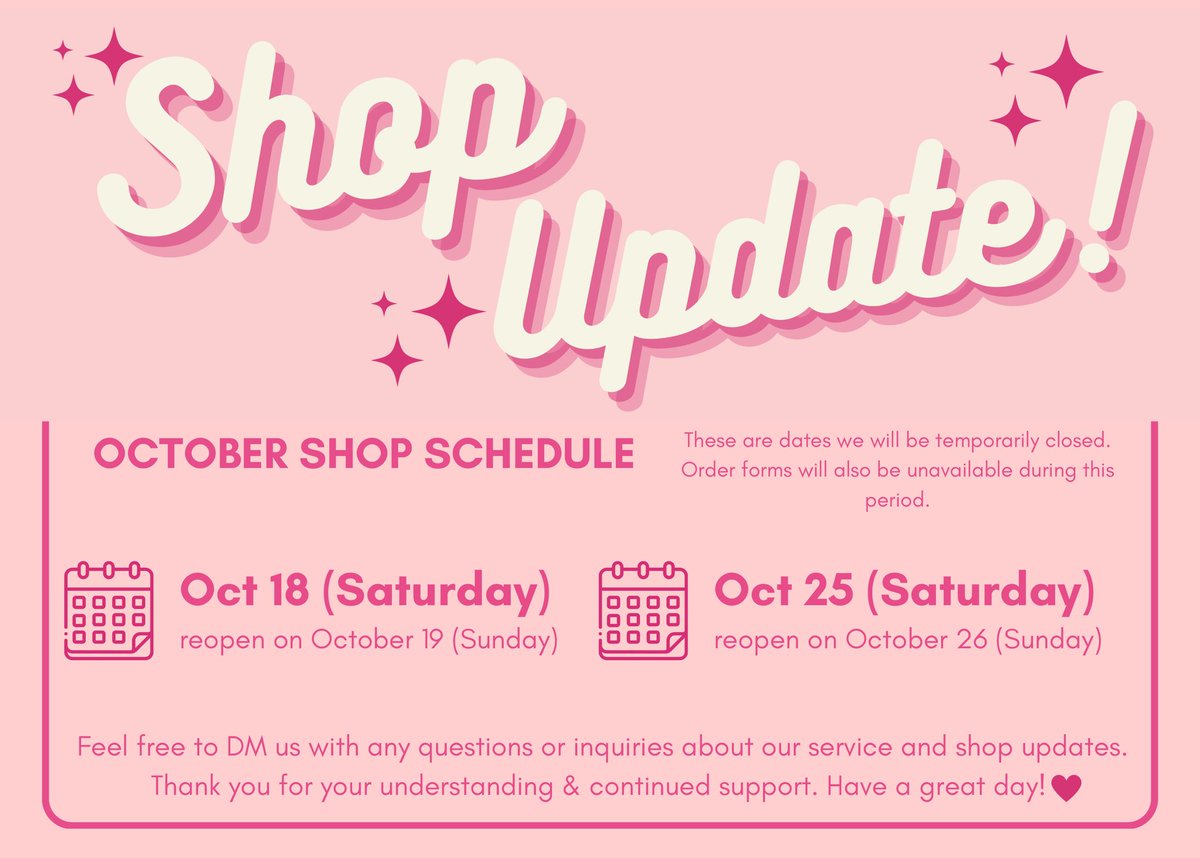 Shop Update!

OCTOBER SHOP SCHEDULE

These are dates we will be temporarily closed. Order forms will also be unavailable during this period.

Oct 18 (Saturday)
reopen on October 19 (Sunday)

Oct 25 (Saturday)
reopen on October 26 (Sunday)

Feel free to DM us with any questions or inquiries about our service and shop updates. Thank you for your understanding & continued support. Have a great day!